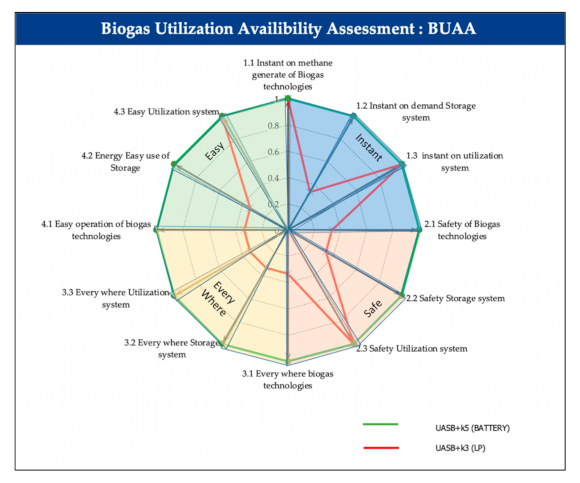 Biogas Utilization Availibility Assessment : BUAA

1.1 Instant on methane generate of Biogas technologies

1.2 Instant on demand Storage system

1.3 instant on utilization system

2.1 Safety of Biogas technologies

2.2 Safety Storage system

2.3 Safety Utilization system

3.1 Every where biogas technologies

3.2 Every where Storage system

3.3 Every where Utilization system

4.1 Easy operation of biogas technologies

4.2 Energy Easy use of Storage

4.3 Easy Utilization system

1
0.8
0.6
0.4
0.2
0

Instant
Safe
Every Where
Easy

UASB+k5 (BATTERY)
UASB+k3 (LP)